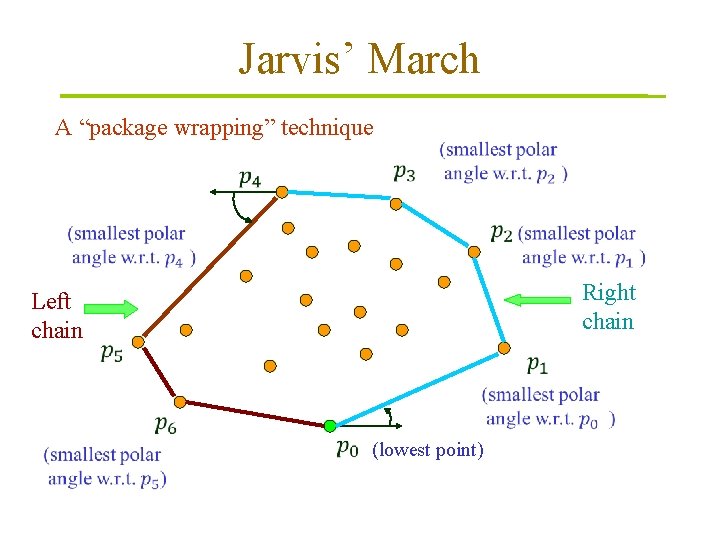 Jarvis' March

A "package wrapping" technique

$p_4$

$p_3$

(smallest polar angle w.r.t. $p_2$ )

(smallest polar angle w.r.t. $p_4$ )

$p_2$ (smallest polar angle w.r.t. $p_1$ )

Left chain

Right chain

$p_5$

$p_1$

(smallest polar angle w.r.t. $p_0$ )

$p_6$

(smallest polar angle w.r.t. $p_5$)

$p_0$ (lowest point)